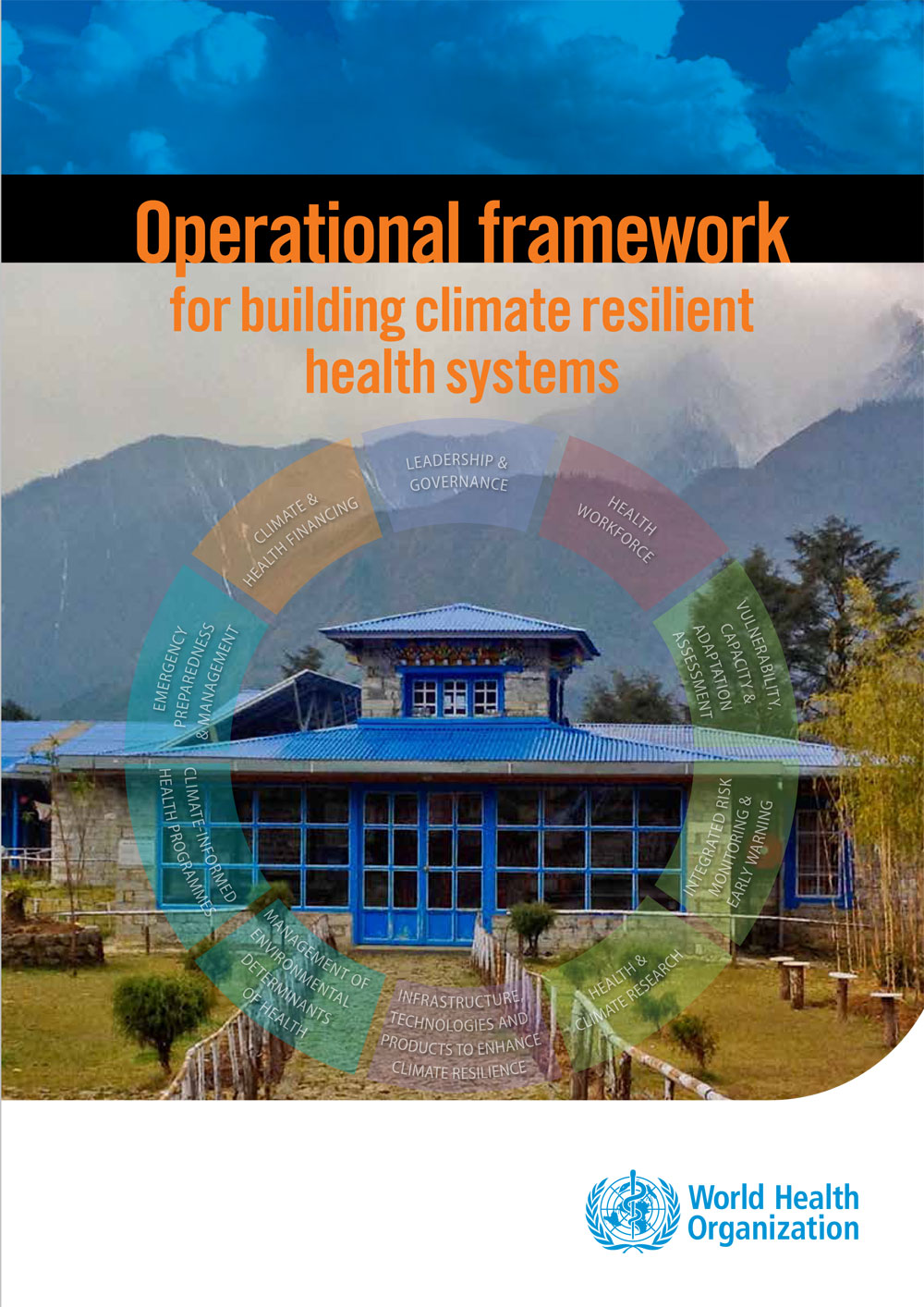 Operational framework
for building climate resilient health systems

LEADERSHIP & GOVERNANCE

HEALTH WORKFORCE

VULNERABILITY, CAPACITY & ADAPTATION ASSESSMENT

INTEGRATED RISK MONITORING & EARLY WARNING

HEALTH & CLIMATE RESEARCH

INFRASTRUCTURE, TECHNOLOGIES AND PRODUCTS TO ENHANCE CLIMATE RESILIENCE

MANAGEMENT OF ENVIRONMENTAL DETERMINANTS OF HEALTH

CLIMATE-INFORMED HEALTH PROGRAMMES

EMERGENCY PREPAREDNESS & MANAGEMENT

CLIMATE & HEALTH FINANCING

World Health Organization